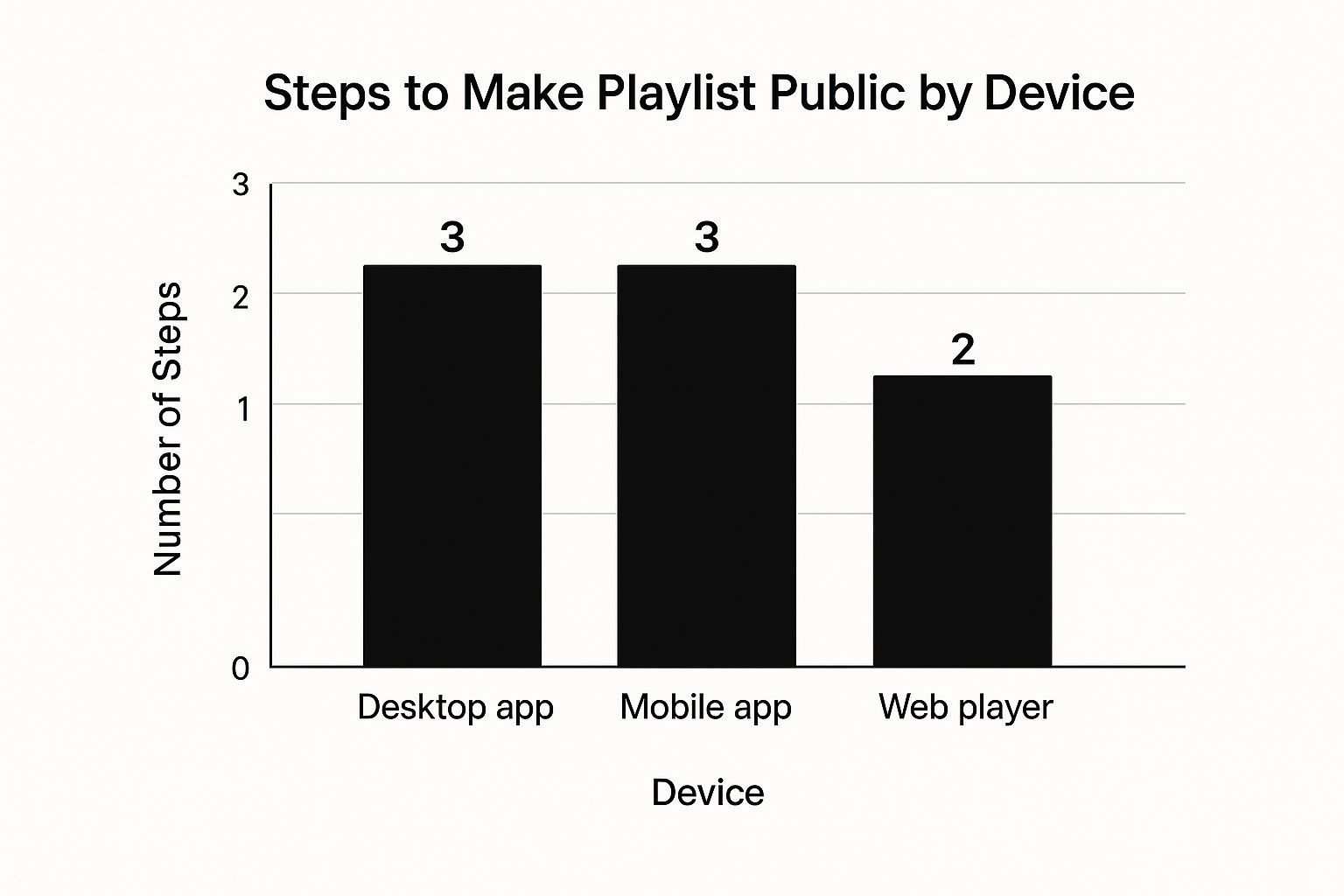 Steps to Make Playlist Public by Device

Number of Steps

3
2
1
0

3
3
2

Desktop app
Mobile app
Web player

Device